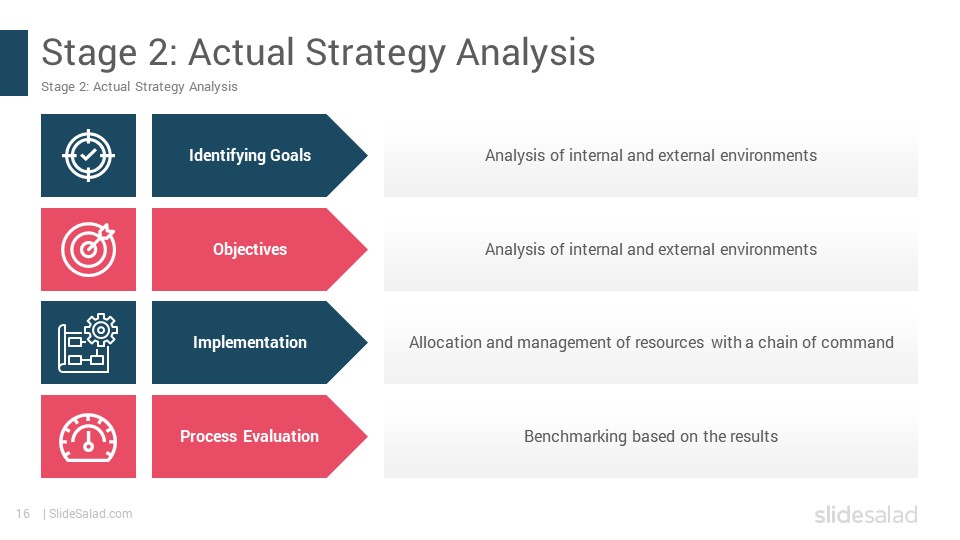 Stage 2: Actual Strategy Analysis

Stage 2: Actual Strategy Analysis

Identifying Goals

Analysis of internal and external environments

Objectives

Analysis of internal and external environments

Implementation

Allocation and management of resources with a chain of command

Process Evaluation

Benchmarking based on the results

16 | SlideSalad.com

slidesalad